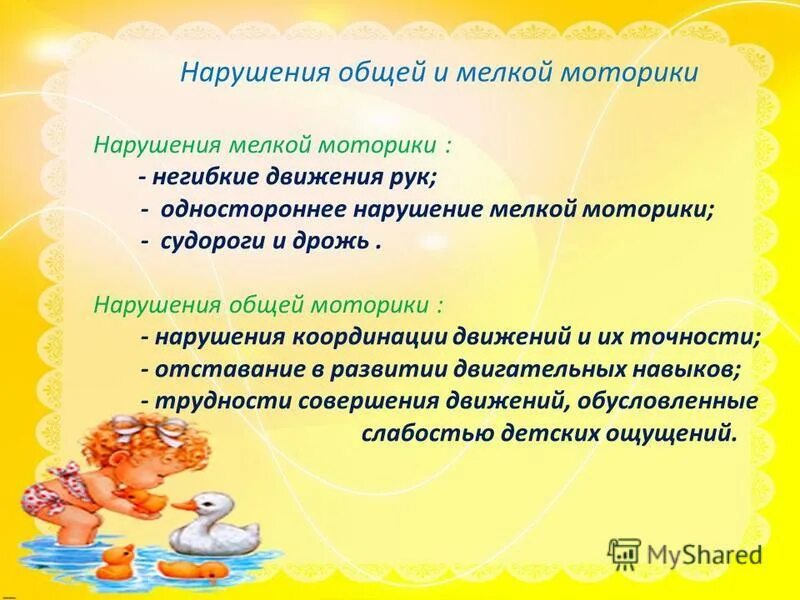 Нарушения общей и мелкой моторики

Нарушения мелкой моторики :
- негибкие движения рук;
- одностороннее нарушение мелкой моторики;
- судороги и дрожь .

Нарушения общей моторики :
- нарушения координации движений и их точности;
- отставание в развитии двигательных навыков;
- трудности совершения движений, обусловленные слабостью детских ощущений.

MyShared